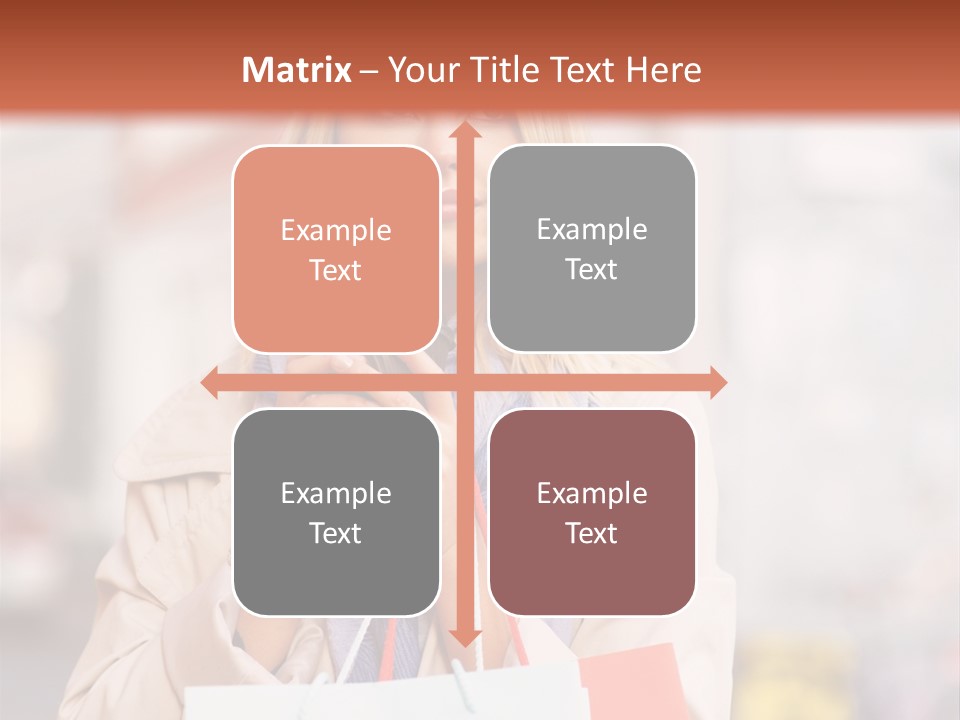 Matrix – Your Title Text Here

Example Text

Example Text

Example Text

Example Text